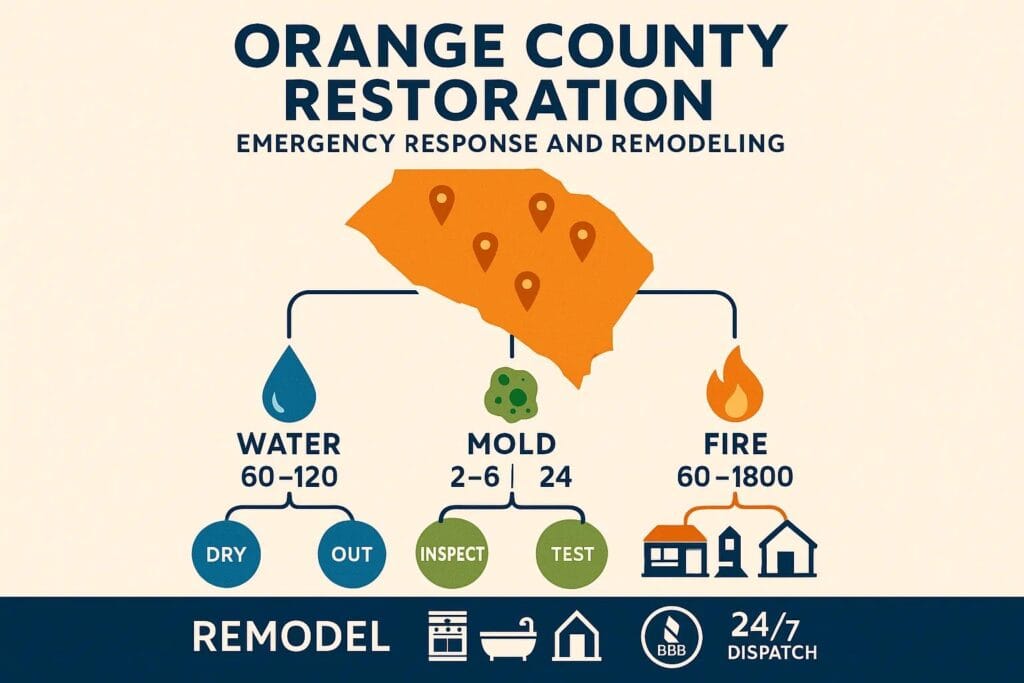 ORANGE COUNTY RESTORATION
EMERGENCY RESPONSE AND REMODELING

WATER
60–120

DRY

OUT

MOLD
2–6 | 24

INSPECT

TEST

FIRE
60–1800

REMODEL

BBB

24/7
DISPATCH